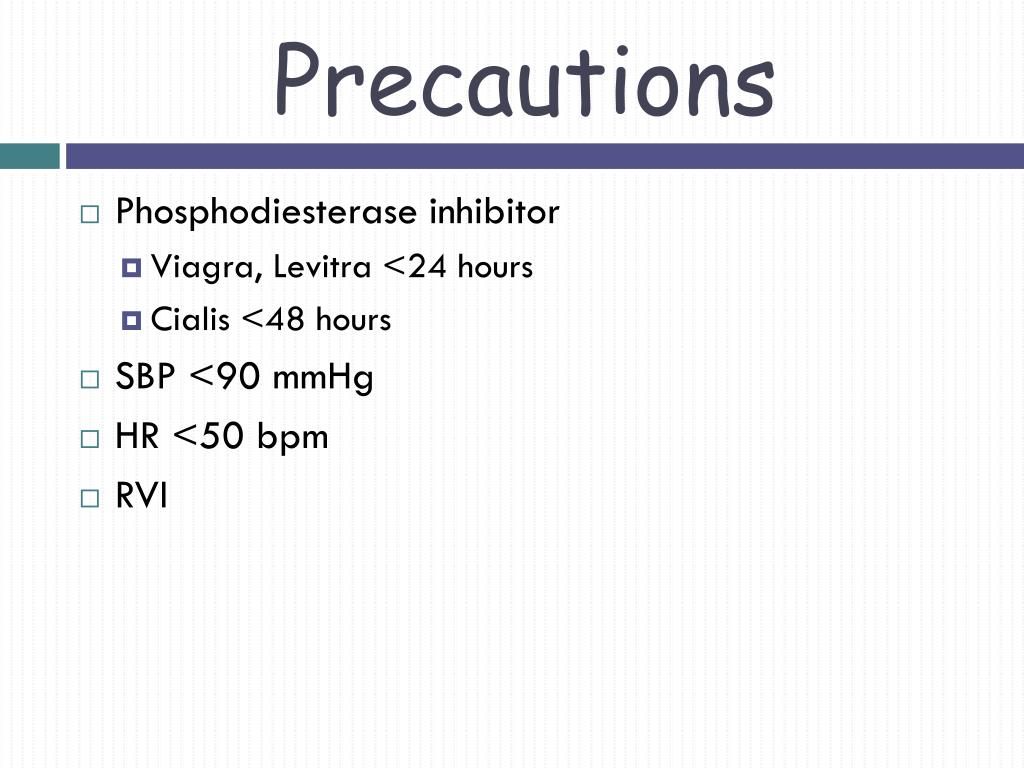 Precautions

Phosphodiesterase inhibitor

Viagra, Levitra <24 hours

Cialis <48 hours

SBP <90 mmHg

HR <50 bpm

RVI